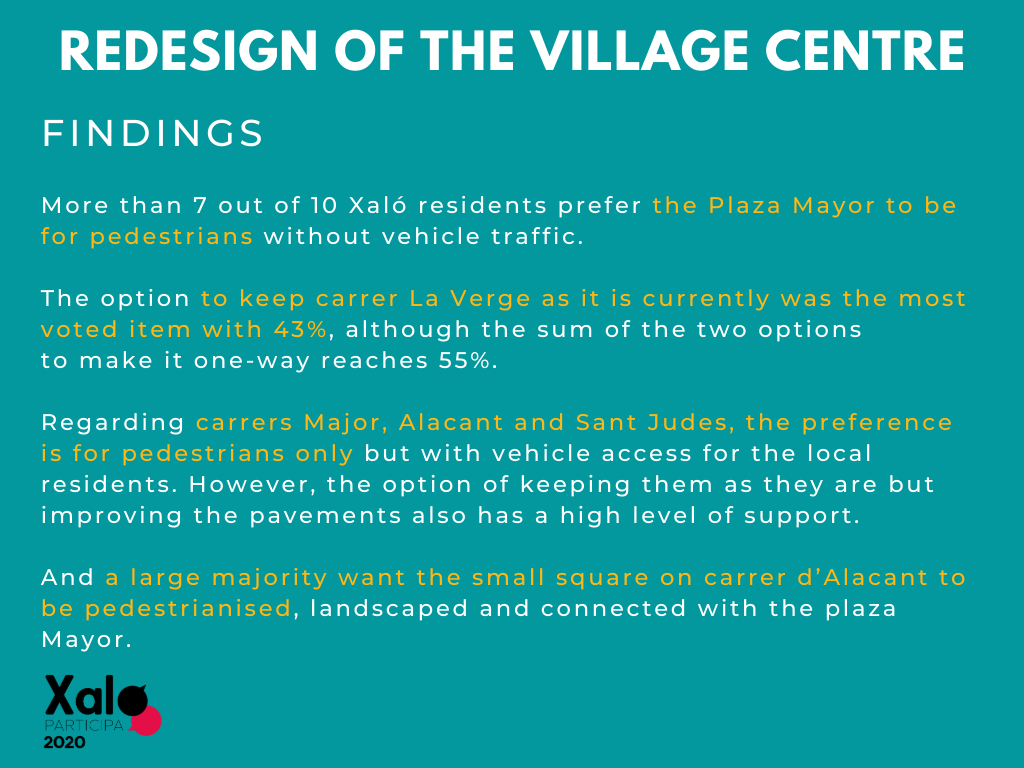 REDESIGN OF THE VILLAGE CENTRE

FINDINGS

More than 7 out of 10 Xaló residents prefer the Plaza Mayor to be for pedestrians without vehicle traffic.

The option to keep carrer La Verge as it is currently was the most voted item with 43%, although the sum of the two options to make it one-way reaches 55%.

Regarding carrers Major, Alacant and Sant Judes, the preference is for pedestrians only but with vehicle access for the local residents. However, the option of keeping them as they are but improving the pavements also has a high level of support.

And a large majority want the small square on carrer d'Alacant to be pedestrianised, landscaped and connected with the plaza Mayor.

Xaló
PARTICIPA
2020